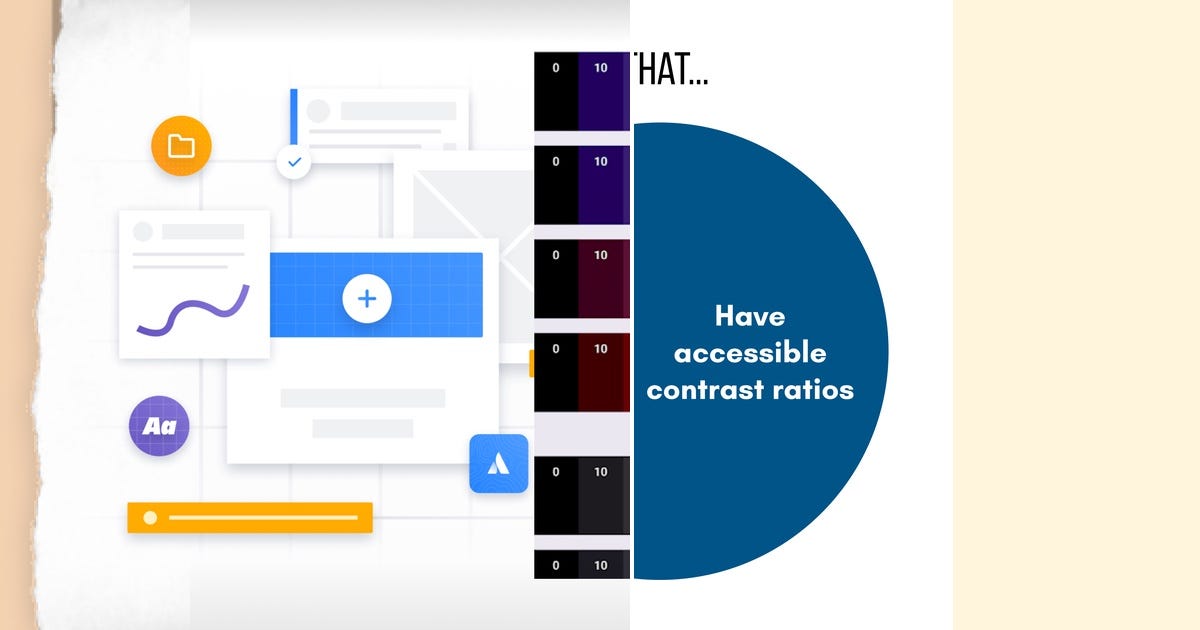 Aa

0 10
0 10
0 10
0 10
0 10
0 10

THAT...

Have accessible contrast ratios